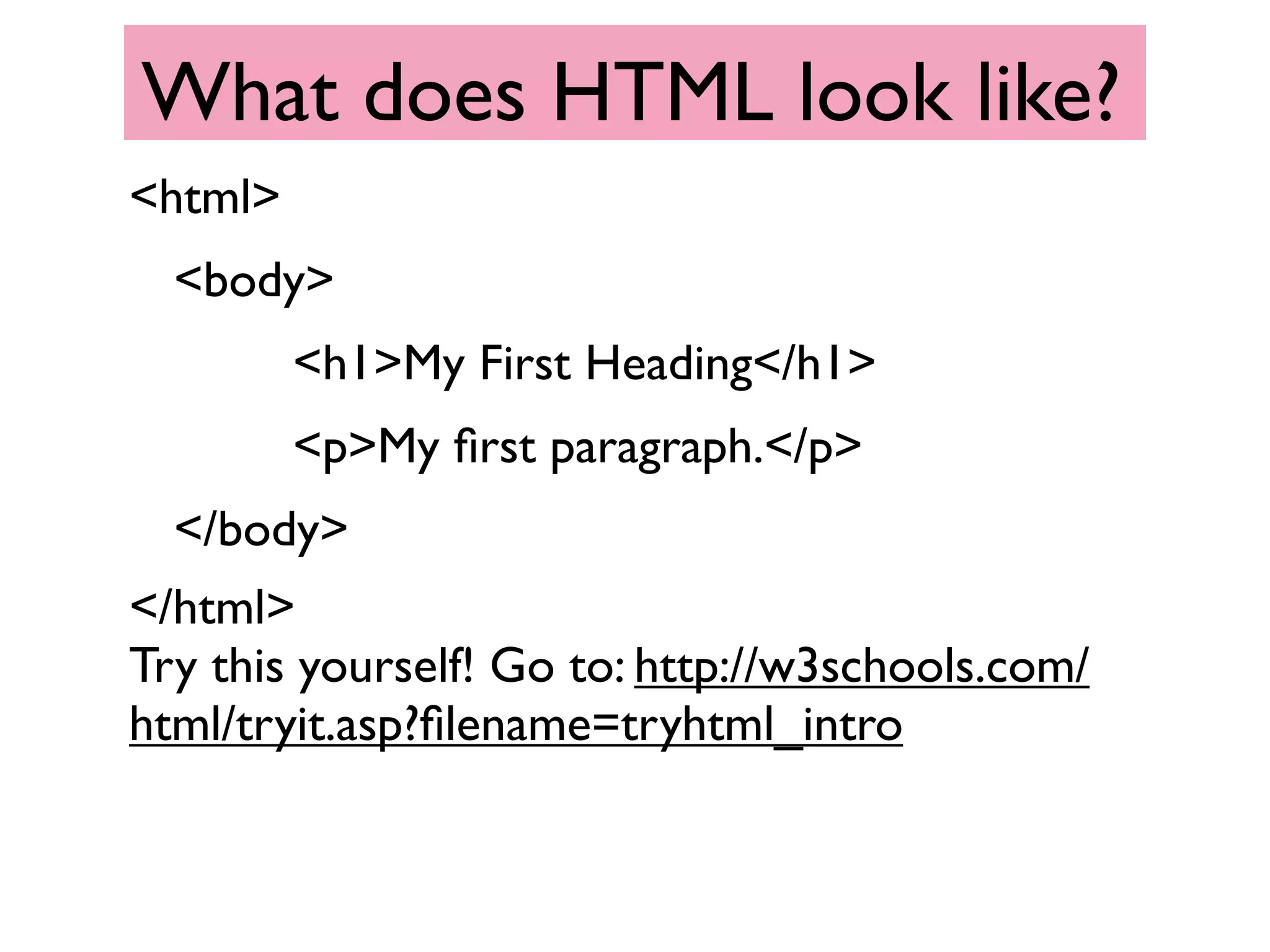 What does HTML look like?

<html>

<body>

<h1>My First Heading</h1>

<p>My first paragraph.</p>

</body>

</html>

Try this yourself! Go to: http://w3schools.com/html/tryit.asp?filename=tryhtml_intro